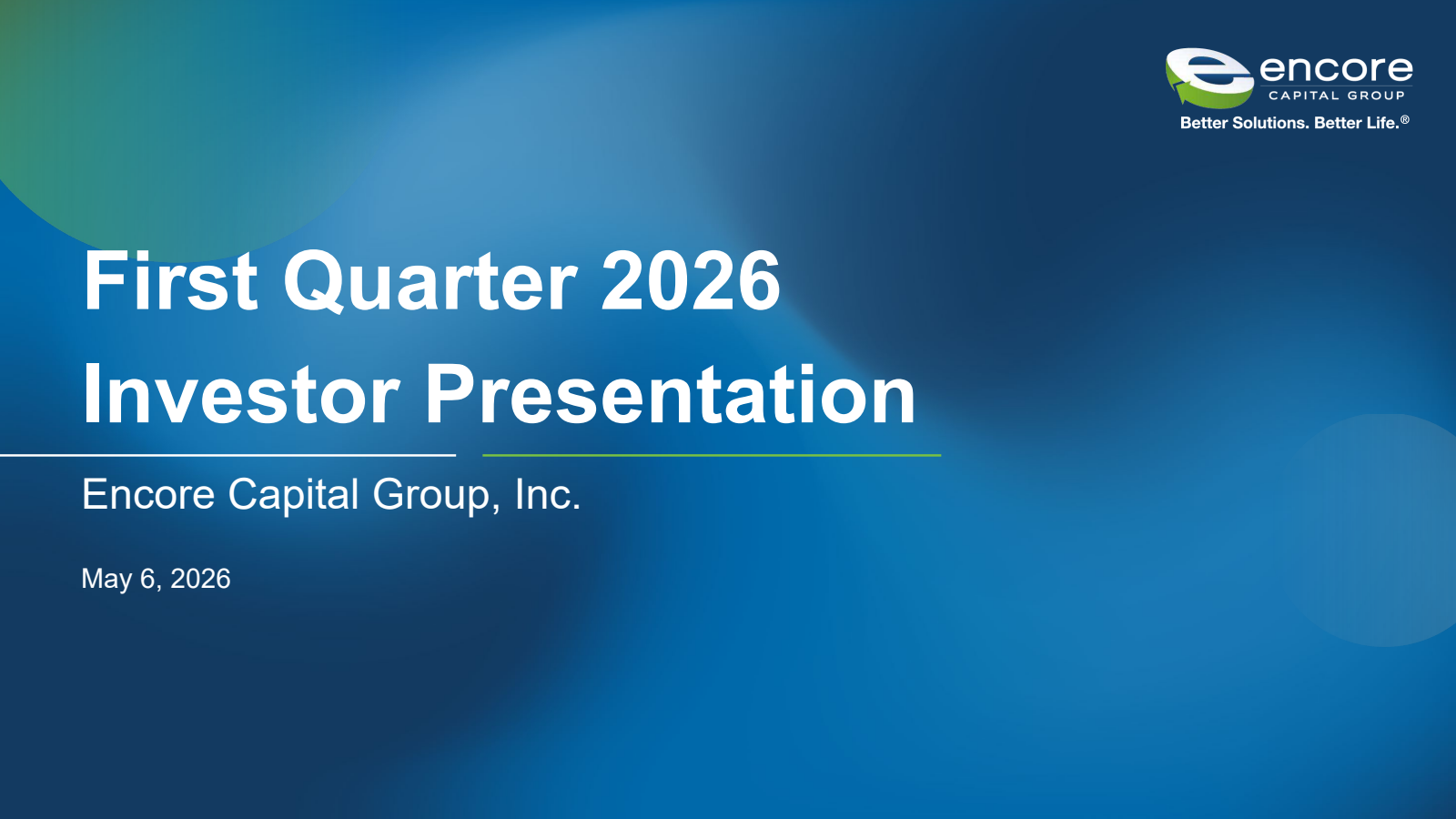 encore
CAPITAL GROUP
Better Solutions. Better Life.®

First Quarter 2026
Investor Presentation

Encore Capital Group, Inc.

May 6, 2026